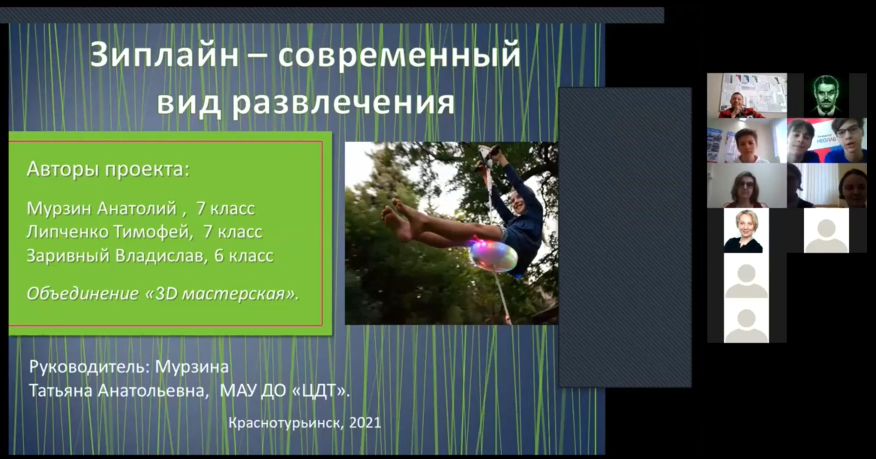 Зиплайн – современный вид развлечения

Авторы проекта:

Мурзин Анатолий , 7 класс
Липченко Тимофей, 7 класс
Заривный Владислав, 6 класс

Объединение «3D мастерская».

Руководитель: Мурзина Татьяна Анатольевна, МАУ ДО «ЦДТ».

Краснотурьинск, 2021